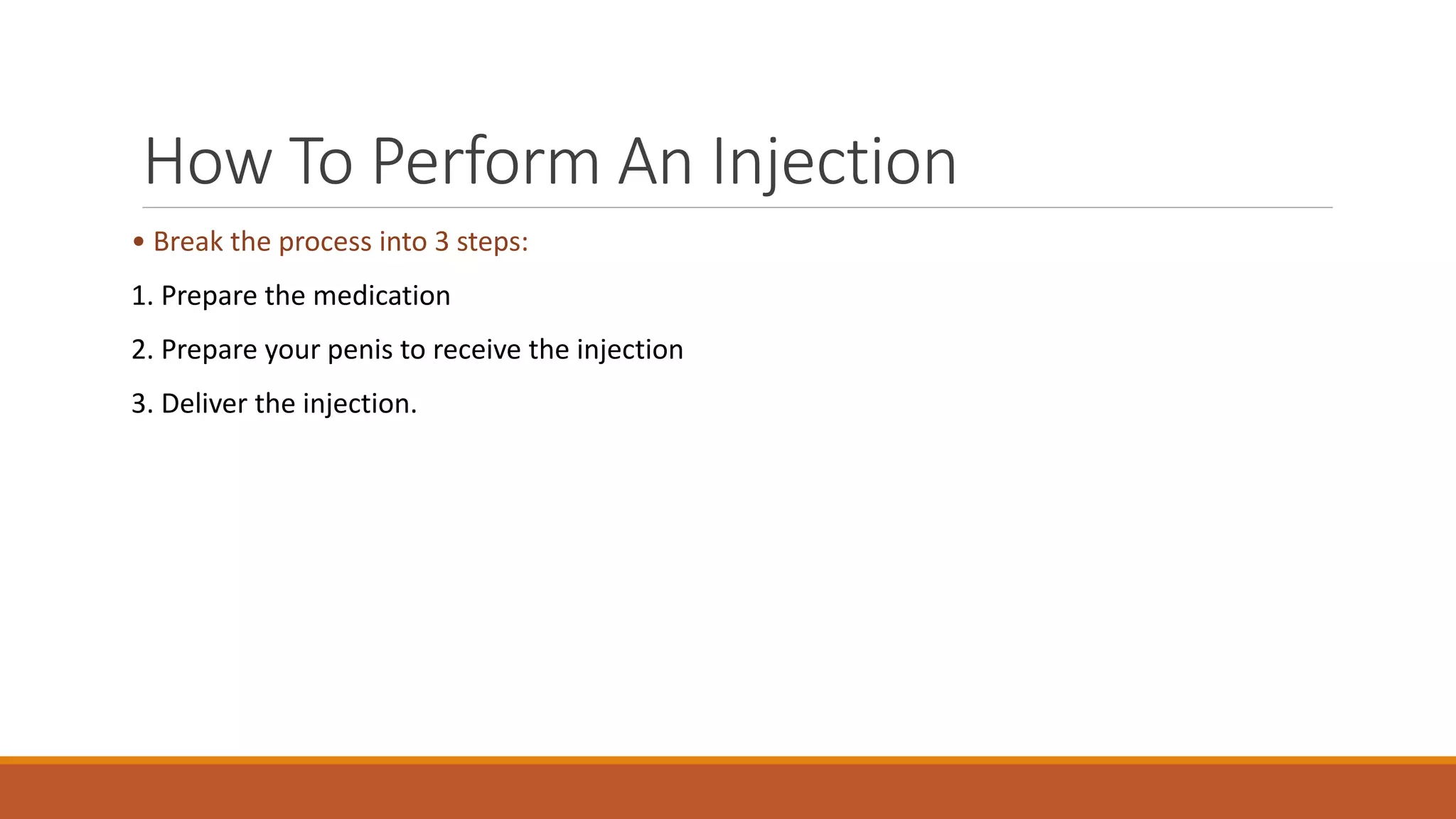 How To Perform An Injection

• Break the process into 3 steps:

1. Prepare the medication

2. Prepare your penis to receive the injection

3. Deliver the injection.